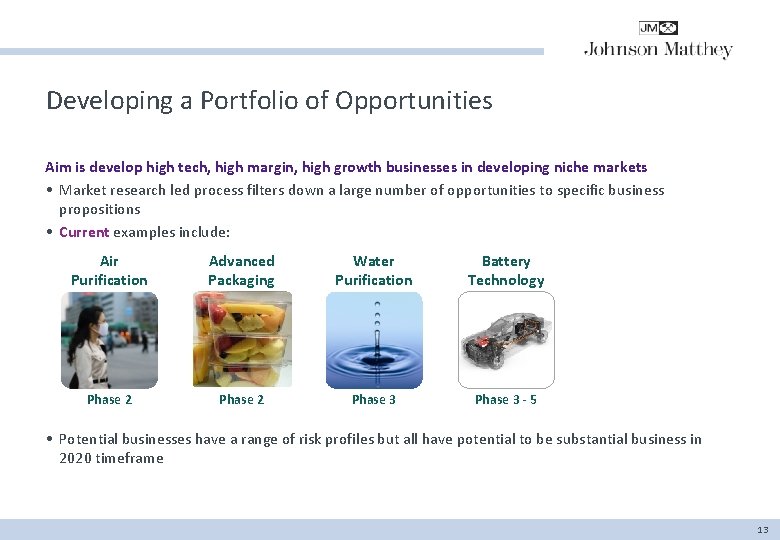 JM
Johnson Matthey

Developing a Portfolio of Opportunities

Aim is develop high tech, high margin, high growth businesses in developing niche markets

• Market research led process filters down a large number of opportunities to specific business propositions

• Current examples include:

Air Purification
Phase 2

Advanced Packaging
Phase 2

Water Purification
Phase 3

Battery Technology
Phase 3 - 5

• Potential businesses have a range of risk profiles but all have potential to be substantial business in 2020 timeframe

13